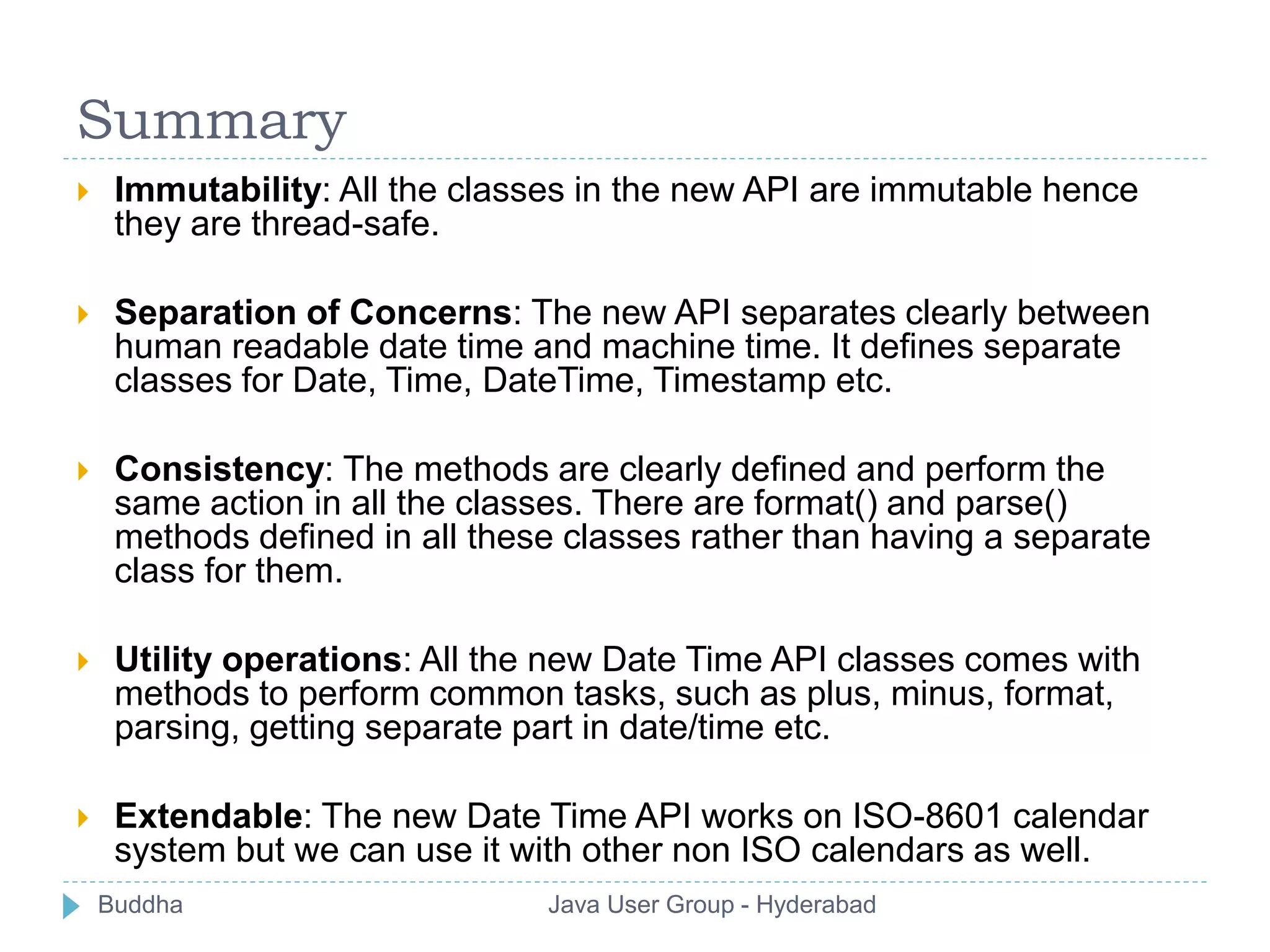 Summary

Immutability: All the classes in the new API are immutable hence they are thread-safe.

Separation of Concerns: The new API separates clearly between human readable date time and machine time. It defines separate classes for Date, Time, DateTime, Timestamp etc.

Consistency: The methods are clearly defined and perform the same action in all the classes. There are format() and parse() methods defined in all these classes rather than having a separate class for them.

Utility operations: All the new Date Time API classes comes with methods to perform common tasks, such as plus, minus, format, parsing, getting separate part in date/time etc.

Extendable: The new Date Time API works on ISO-8601 calendar system but we can use it with other non ISO calendars as well.

Buddha

Java User Group - Hyderabad